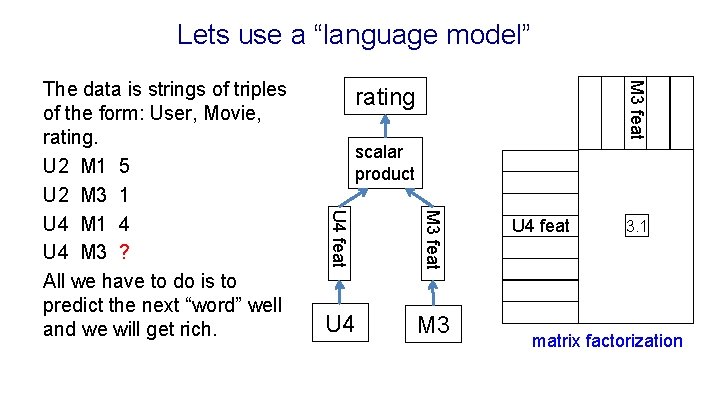 Lets use a “language model”

The data is strings of triples of the form: User, Movie, rating.

U2 M1 5

U2 M3 1

U4 M1 4

U4 M3 ?

All we have to do is to predict the next “word” well and we will get rich.

rating

scalar product

U4 feat

M3 feat

U4

M3

M3 feat

U4 feat

3.1

matrix factorization